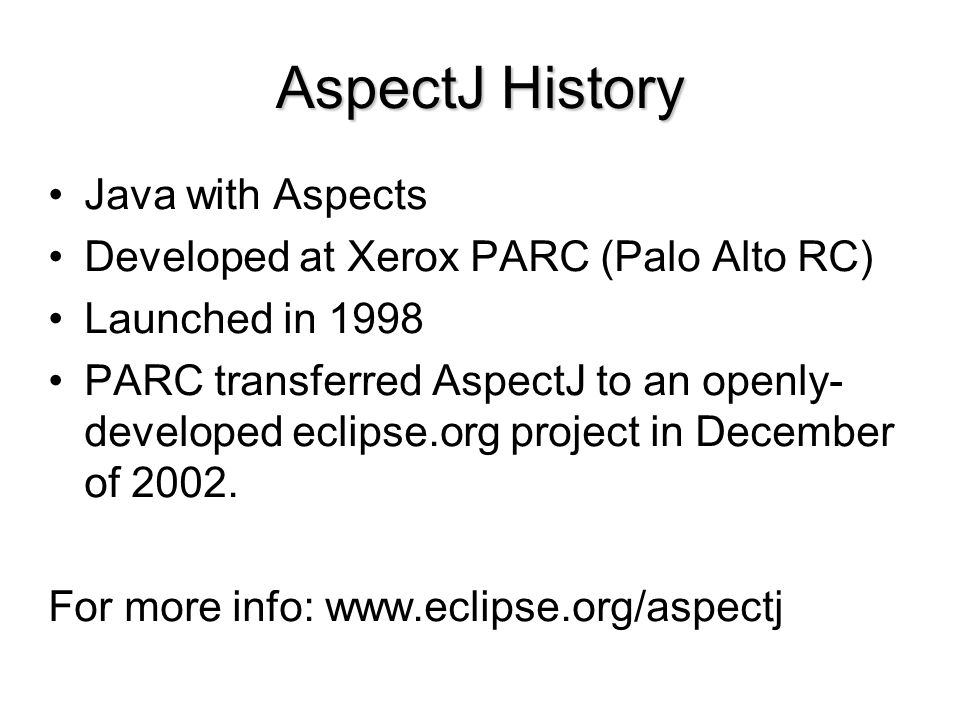 AspectJ History

• Java with Aspects
• Developed at Xerox PARC (Palo Alto RC)
• Launched in 1998
• PARC transferred AspectJ to an openly-developed eclipse.org project in December of 2002.

For more info: www.eclipse.org/aspectj